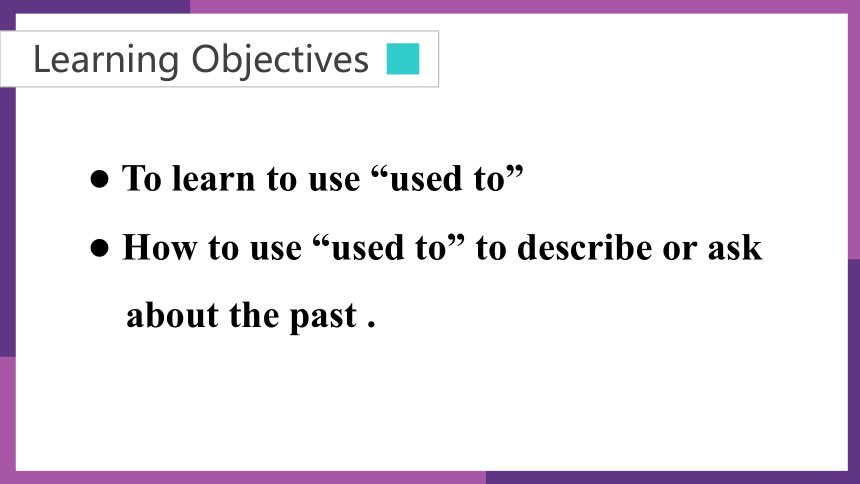 Learning Objectives

● To learn to use “used to”

● How to use “used to” to describe or ask about the past .